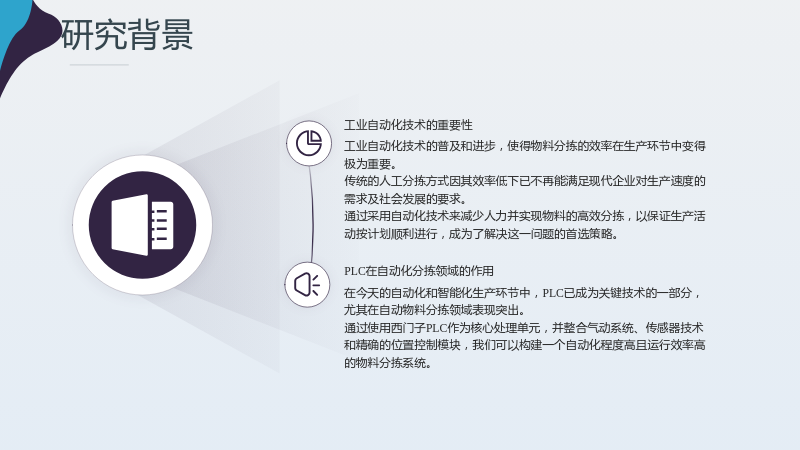 研究背景

工业自动化技术的重要性

工业自动化技术的普及和进步，使得物料分拣的效率在生产环节中变得极为重要。

传统的人工分拣方式因其效率低下已不再能满足现代企业对生产速度的需求及社会发展的要求。

通过采用自动化技术来减少人力并实现物料的高效分拣，以保证生产活动按计划顺利进行，成为了解决这一问题的首选策略。

PLC在自动化分拣领域的作用

在今天的自动化和智能化生产环节中，PLC已成为关键技术的一部分，尤其在自动物料分拣领域表现突出。

通过使用西门子PLC作为核心处理单元，并整合气动系统、传感器技术和精确的位置控制模块，我们可以构建一个自动化程度高且运行效率高的物料分拣系统。